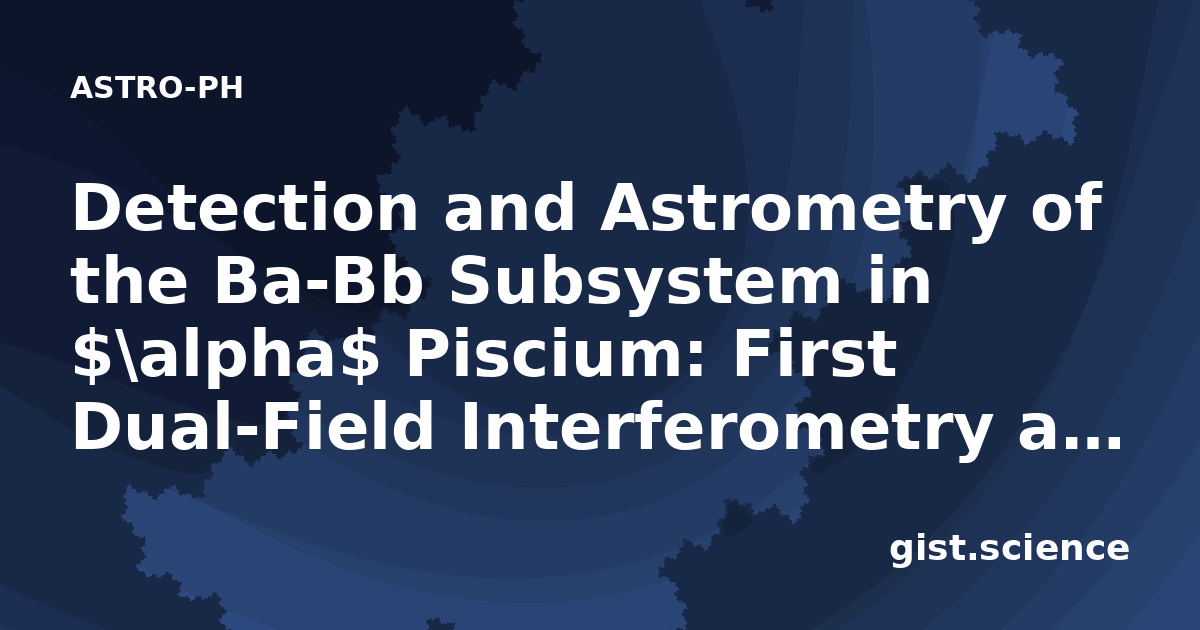 ASTRO-PH

Detection and Astrometry of the Ba-Bb Subsystem in $\alpha$ Piscium: First Dual-Field Interferometry a…

gist.science